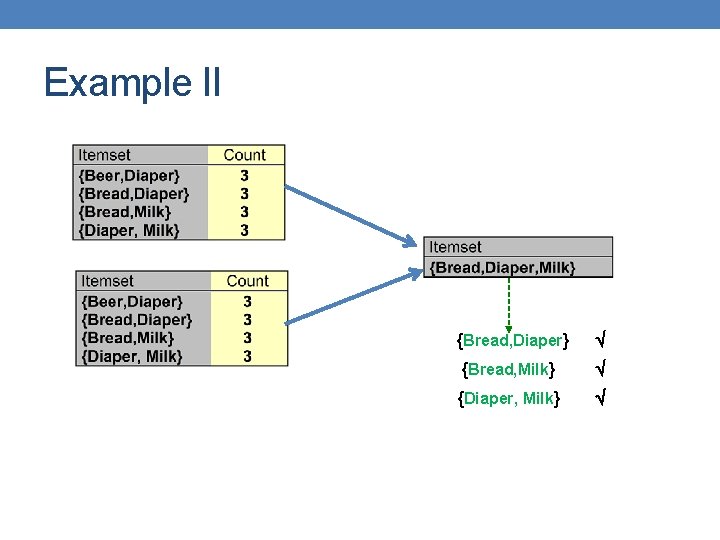 Example II

| Itemset | Count |
|---|---|
| {Beer,Diaper} | 3 |
| {Bread,Diaper} | 3 |
| {Bread,Milk} | 3 |
| {Diaper, Milk} | 3 |

| Itemset | Count |
|---|---|
| {Beer,Diaper} | 3 |
| {Bread,Diaper} | 3 |
| {Bread,Milk} | 3 |
| {Diaper, Milk} | 3 |

| Itemset |
|---|
| {Bread,Diaper,Milk} |

{Bread,Diaper} √
{Bread,Milk} √
{Diaper, Milk} √